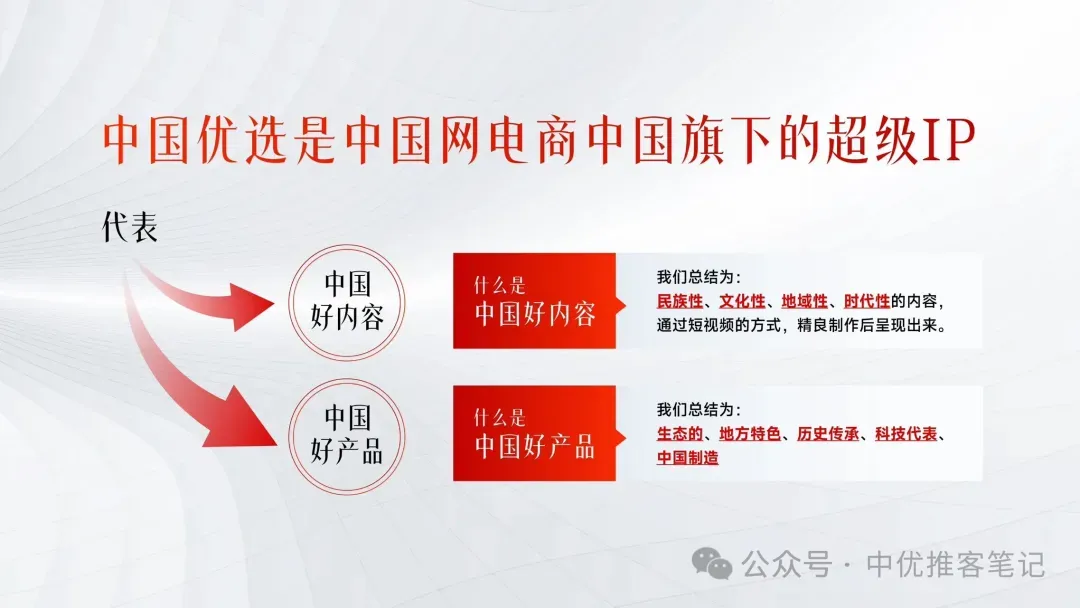 中国优选是中国网电商中国旗下的超级IP

代表

中国好内容

什么是
中国好内容

我们总结为：
民族性、文化性、地域性、时代性的内容，通过短视频的方式，精良制作后呈现出来。

中国好产品

什么是
中国好产品

我们总结为：
生态的、地方特色、历史传承、科技代表、中国制造

公众号 · 中优推客笔记